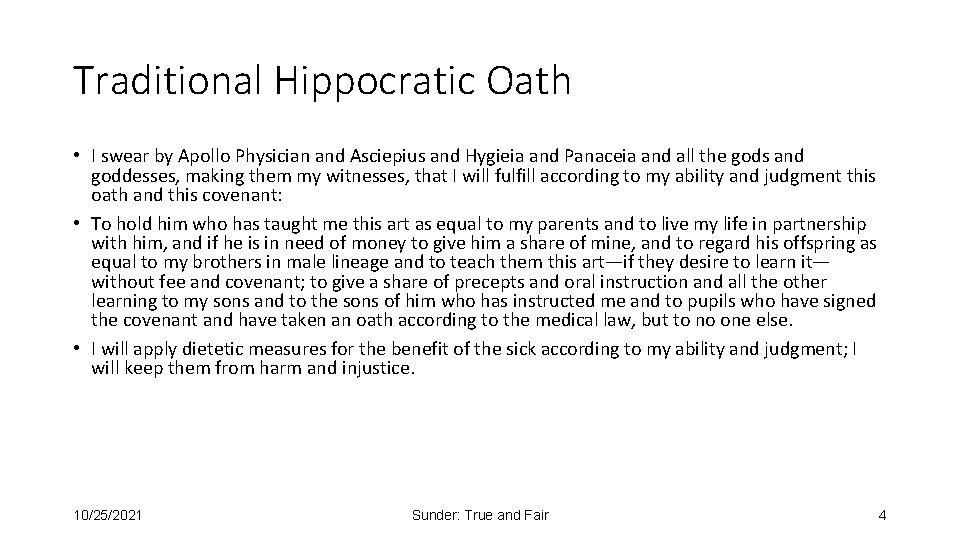 Traditional Hippocratic Oath

• I swear by Apollo Physician and Asciepius and Hygieia and Panaceia and all the gods and goddesses, making them my witnesses, that I will fulfill according to my ability and judgment this oath and this covenant:

• To hold him who has taught me this art as equal to my parents and to live my life in partnership with him, and if he is in need of money to give him a share of mine, and to regard his offspring as equal to my brothers in male lineage and to teach them this art—if they desire to learn it—without fee and covenant; to give a share of precepts and oral instruction and all the other learning to my sons and to the sons of him who has instructed me and to pupils who have signed the covenant and have taken an oath according to the medical law, but to no one else.

• I will apply dietetic measures for the benefit of the sick according to my ability and judgment; I will keep them from harm and injustice.

10/25/2021

Sunder: True and Fair

4